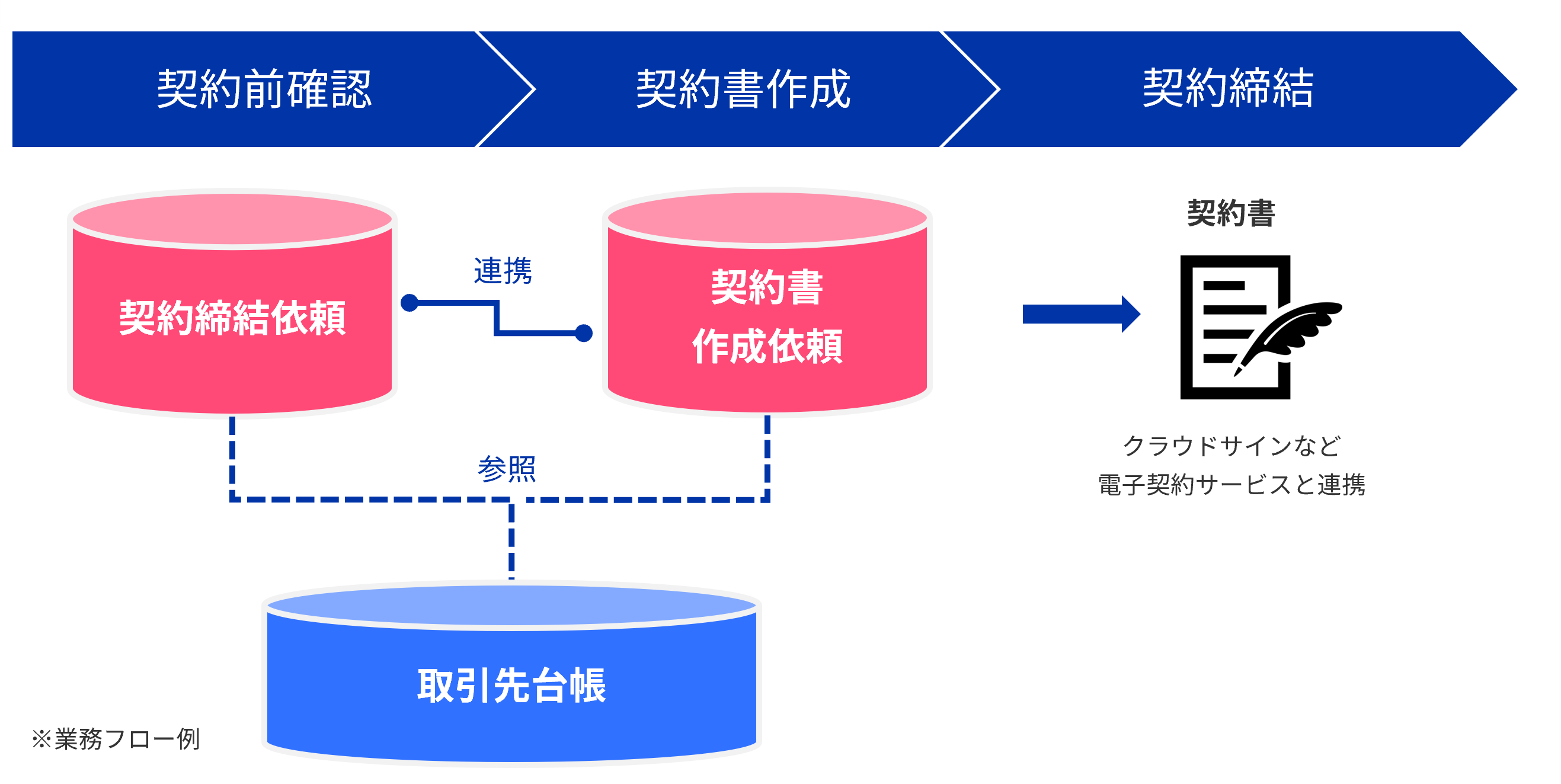 契約前確認

契約書作成

契約締結

契約締結依頼

連携

契約書
作成依頼

契約書

クラウドサインなど
電子契約サービスと連携

参照

取引先台帳

※業務フロー例